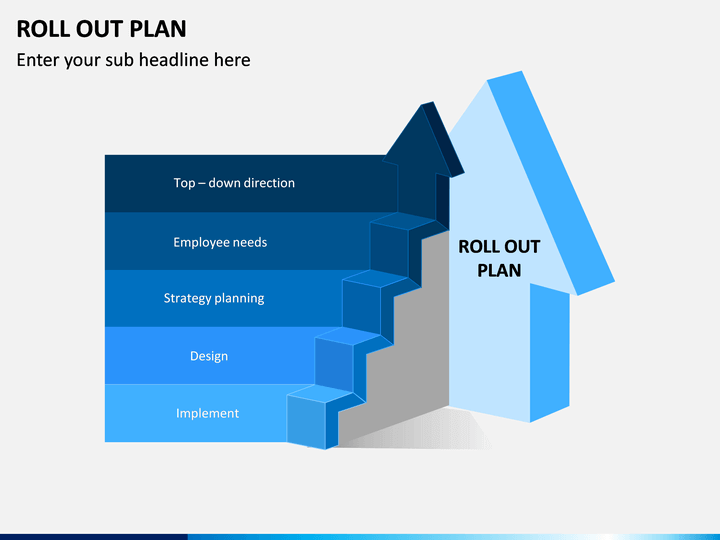 ROLL OUT PLAN
Enter your sub headline here

Top – down direction
Employee needs
Strategy planning
Design
Implement

ROLL OUT PLAN